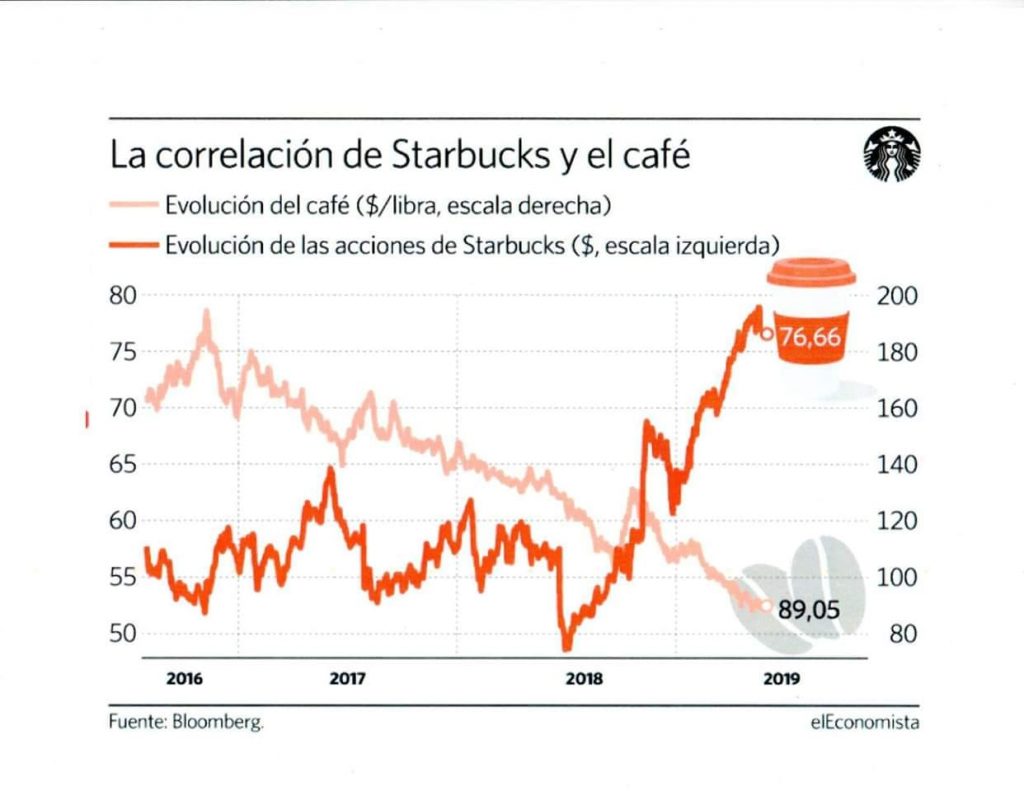 La correlación de Starbucks y el café

Evolución del café ($/libra, escala derecha)

Evolución de las acciones de Starbucks ($, escala izquierda)

80
75
70
65
60
55
50

200
180
160
140
120
100
80

76,66

89,05

2016
2017
2018
2019

Fuente: Bloomberg.

elEconomista